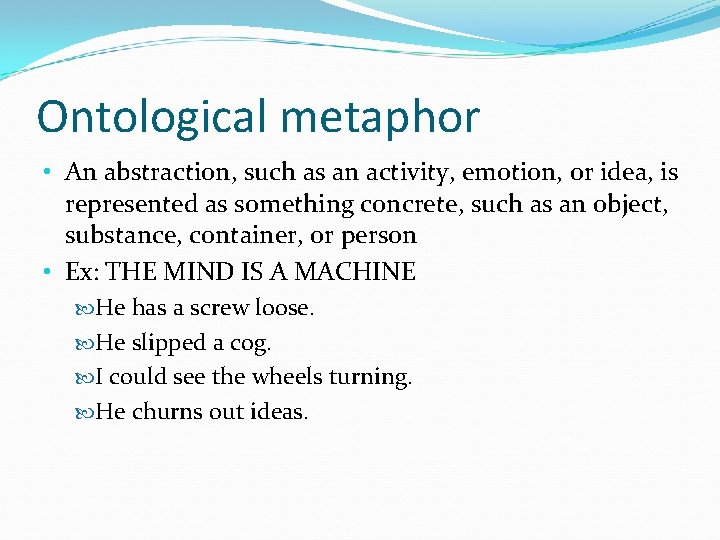 Ontological metaphor

• An abstraction, such as an activity, emotion, or idea, is represented as something concrete, such as an object, substance, container, or person

• Ex: THE MIND IS A MACHINE

He has a screw loose.

He slipped a cog.

I could see the wheels turning.

He churns out ideas.